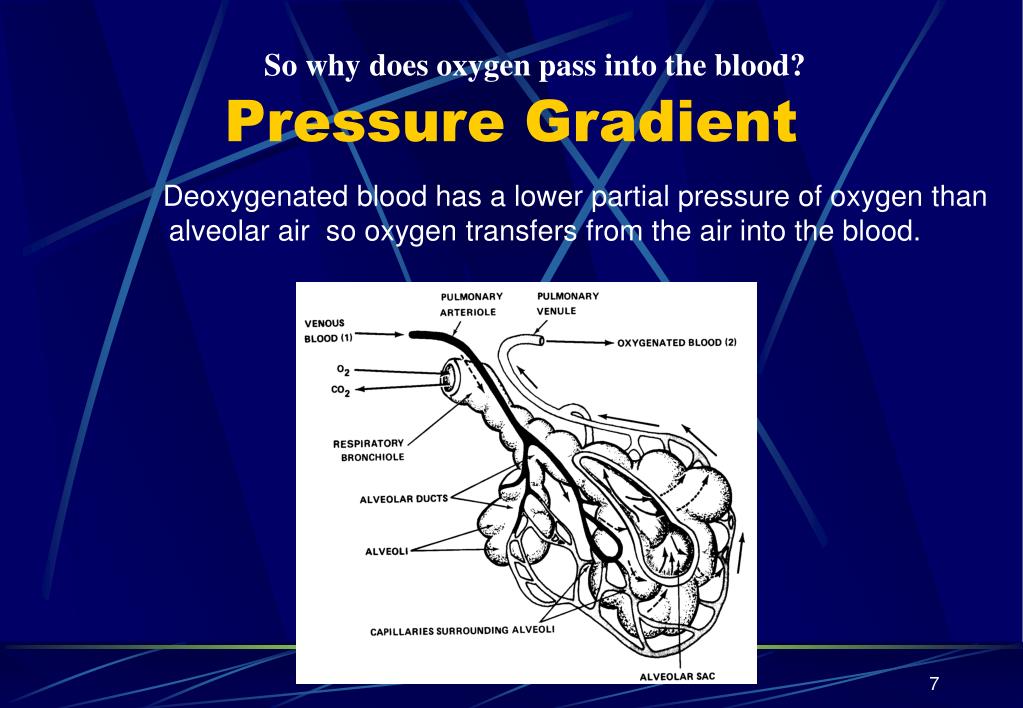 So why does oxygen pass into the blood?

Pressure Gradient

Deoxygenated blood has a lower partial pressure of oxygen than alveolar air so oxygen transfers from the air into the blood.

PULMONARY ARTERIOLE
PULMONARY VENULE
VENOUS BLOOD (1)
OXYGENATED BLOOD (2)
$O_2$
$CO_2$
RESPIRATORY BRONCHIOLE
ALVEOLAR DUCTS
ALVEOLI
CAPILLARIES SURROUNDING ALVEOLI
ALVEOLAR SAC

7